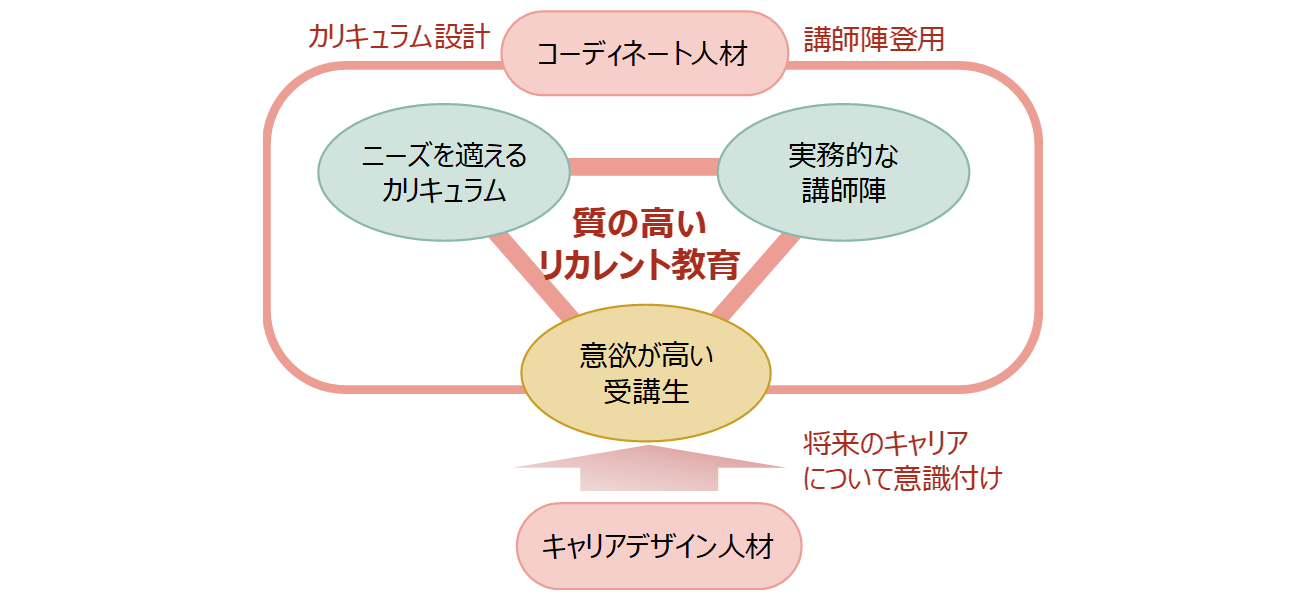 カリキュラム設計

コーディネート人材

講師陣登用

ニーズを適える
カリキュラム

実務的な
講師陣

質の高い
リカレント教育

意欲が高い
受講生

将来のキャリア
について意識付け

キャリアデザイン人材